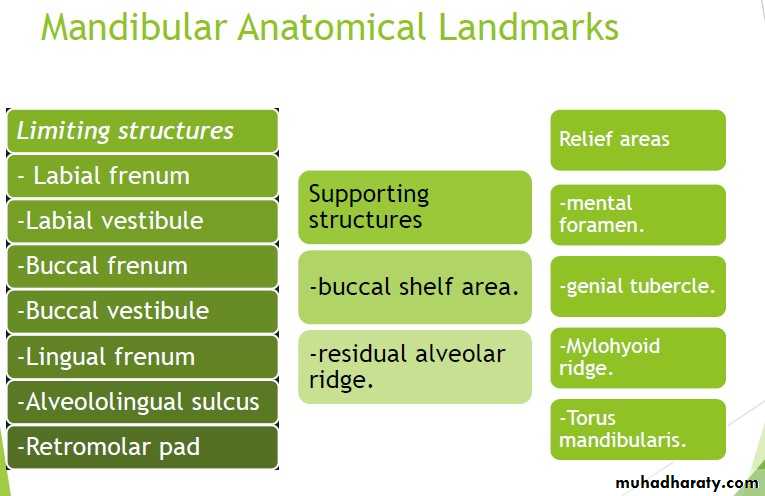 Mandibular Anatomical Landmarks

Limiting structures
- Labial frenum
-Labial vestibule
-Buccal frenum
-Buccal vestibule
-Lingual frenum
-Alveololingual sulcus
-Retromolar pad

Supporting structures
-buccal shelf area.
-residual alveolar ridge.

Relief areas
-mental foramen.
-genial tubercle.
-Mylohyoid ridge.
-Torus mandibularis.

muhadharaty.com